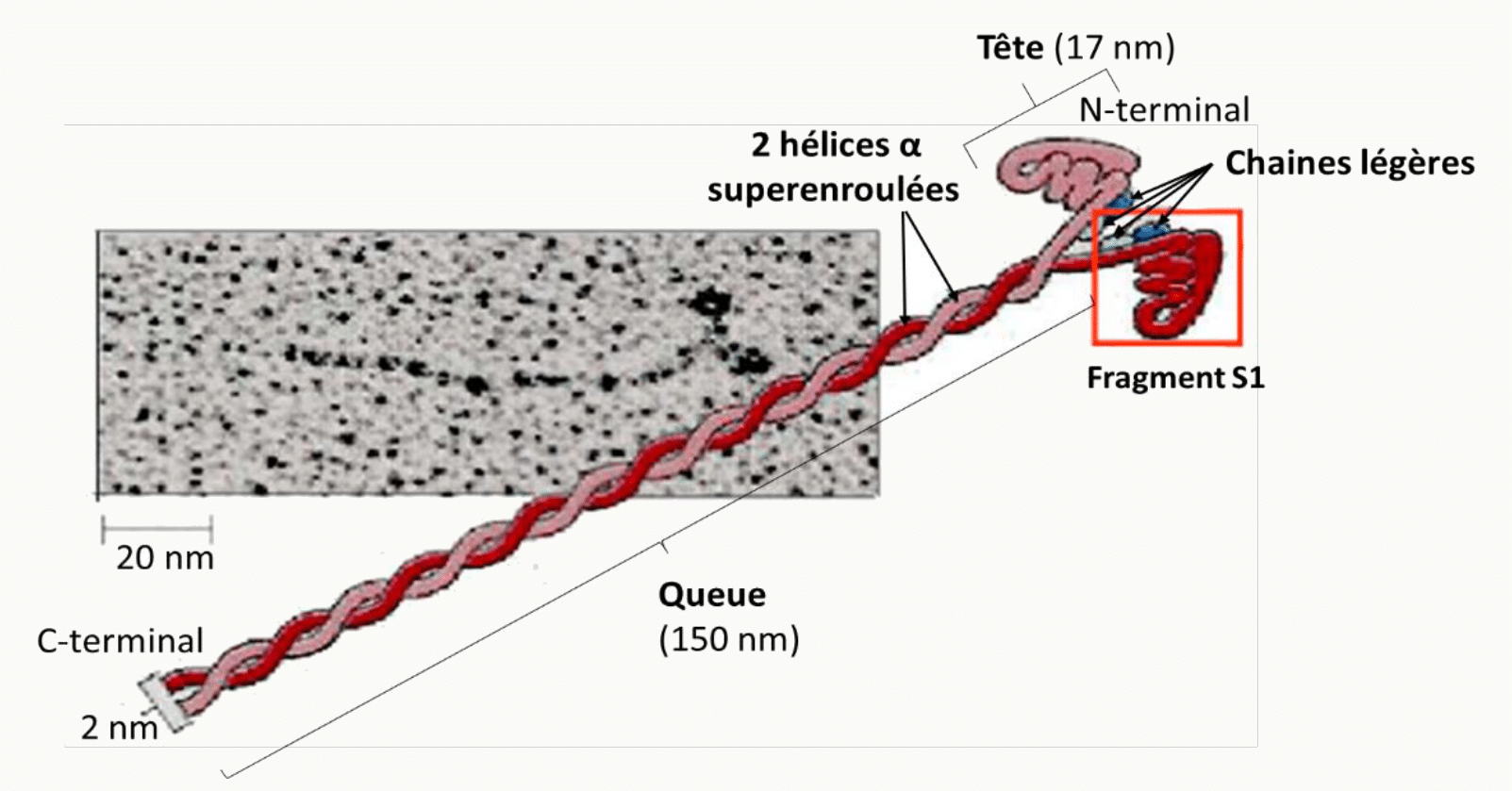 Tête (17 nm)

N-terminal

2 hélices α superenroulées

Chaines légères

Fragment S1

20 nm

Queue (150 nm)

C-terminal

2 nm